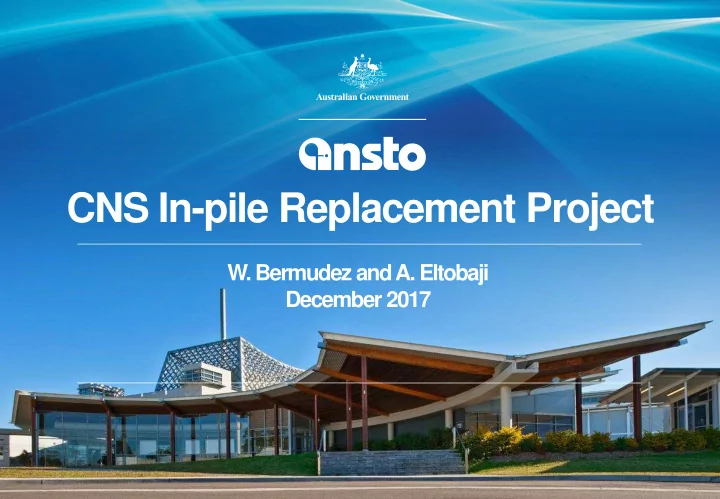 Australian Government

ansto

CNS In-pile Replacement Project

W. Bermudez and A. Eltobaji
December 2017